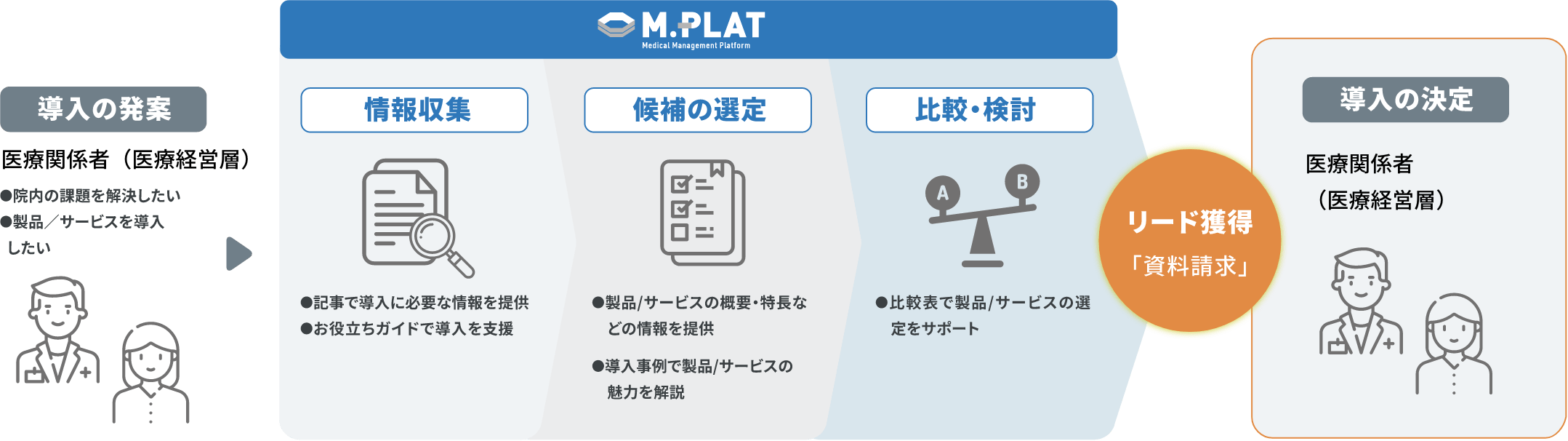 M.PLAT
Medical Management Platform

導入の発案

医療関係者（医療経営層）

●院内の課題を解決したい
●製品／サービスを導入したい

情報収集

●記事で導入に必要な情報を提供
●お役立ちガイドで導入を支援

候補の選定

●製品/サービスの概要・特長などの情報を提供

●導入事例で製品/サービスの魅力を解説

比較・検討

A B

●比較表で製品/サービスの選定をサポート

リード獲得
「資料請求」

導入の決定

医療関係者
（医療経営層）